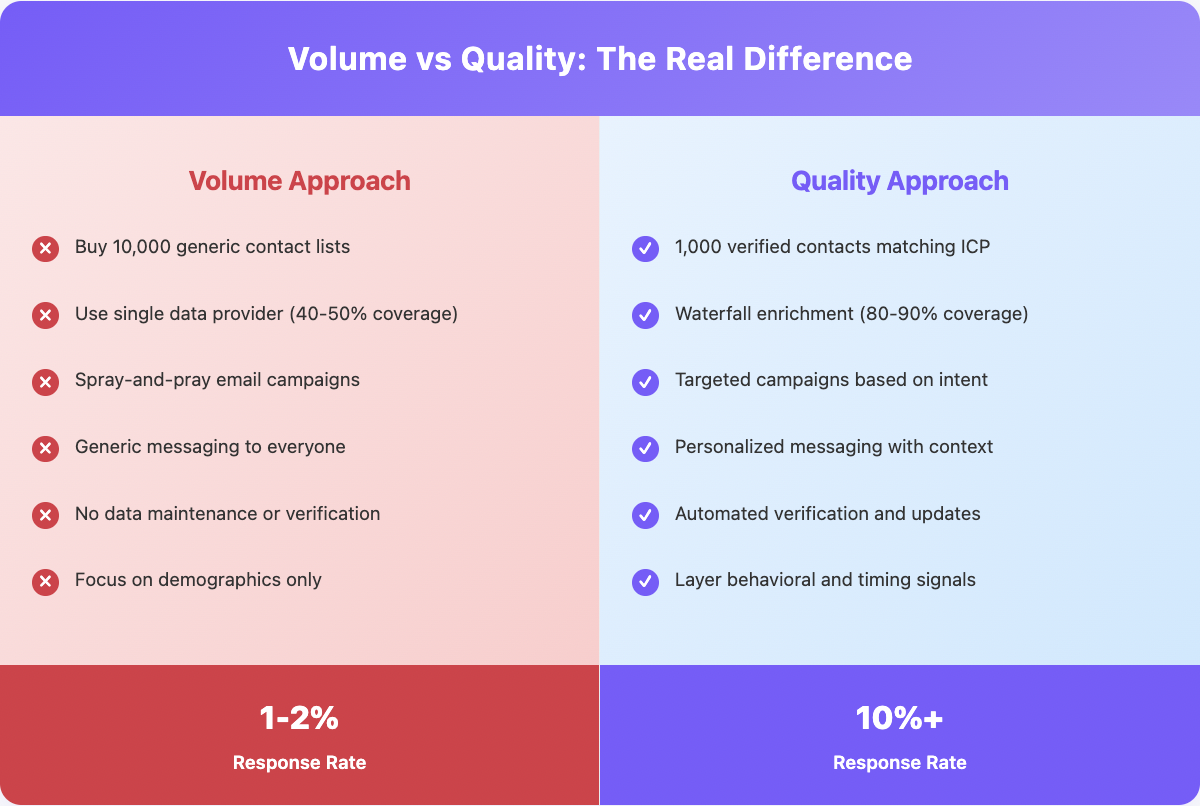 Volume vs Quality: The Real Difference

Volume Approach

Buy 10,000 generic contact lists

Use single data provider (40-50% coverage)

Spray-and-pray email campaigns

Generic messaging to everyone

No data maintenance or verification

Focus on demographics only

1-2%

Response Rate

Quality Approach

1,000 verified contacts matching ICP

Waterfall enrichment (80-90% coverage)

Targeted campaigns based on intent

Personalized messaging with context

Automated verification and updates

Layer behavioral and timing signals

10%+

Response Rate